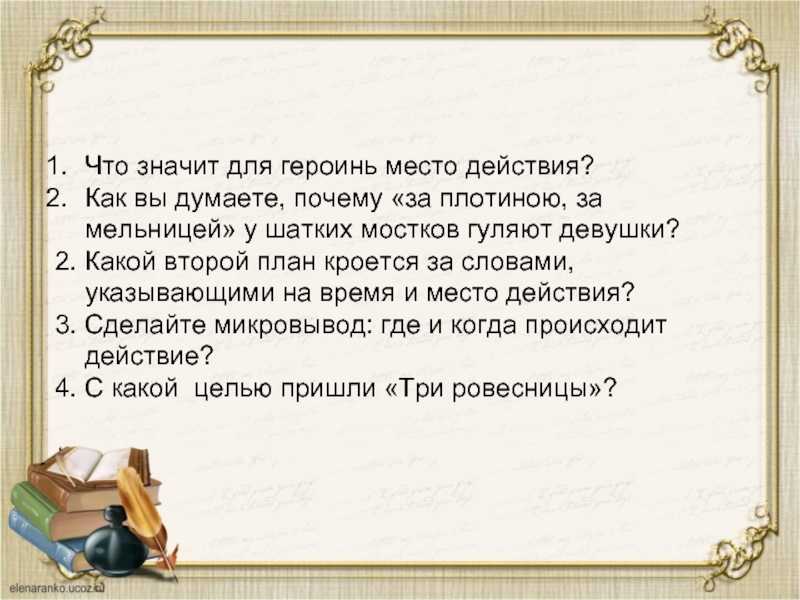 1. Что значит для героинь место действия?
2. Как вы думаете, почему «за плотиною, за мельницей» у шатких мостков гуляют девушки?
2. Какой второй план кроется за словами, указывающими на время и место действия?
3. Сделайте микровывод: где и когда происходит действие?
4. С какой целью пришли «Три ровесницы»?

elenaranko.ucoz.ru